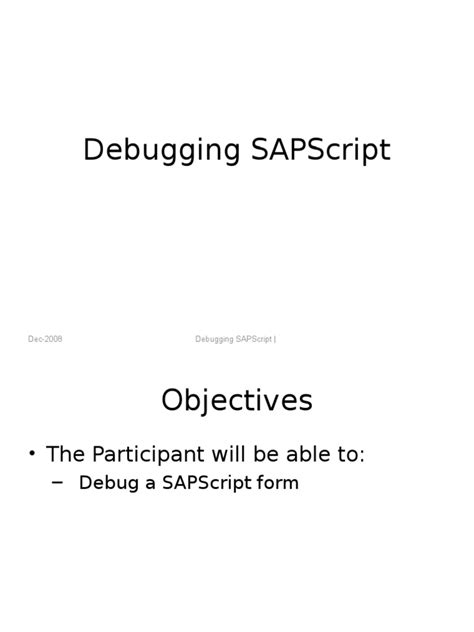 Debugging SAPScript

Dec-2008

Debugging SAPScript |

Objectives

• The Participant will be able to:
– Debug a SAPScript form